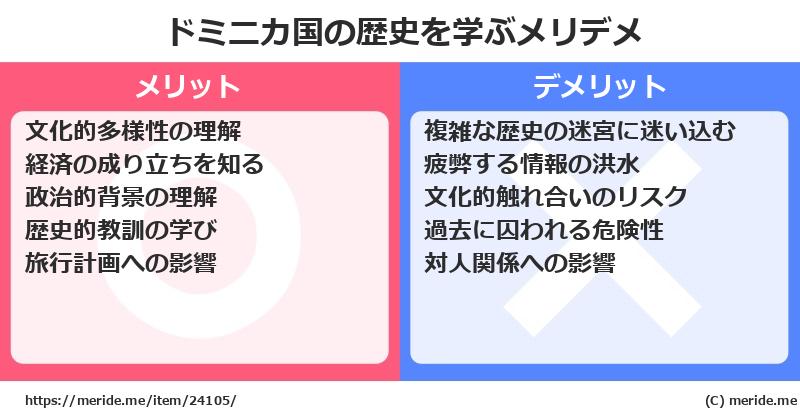 ドミニカ国の歴史を学ぶメリデメ

メリット

文化的多様性の理解
経済の成り立ちを知る
政治的背景の理解
歴史的教訓の学び
旅行計画への影響

デメリット

複雑な歴史の迷宮に迷い込む
疲弊する情報の洪水
文化的触れ合いのリスク
過去に囚われる危険性
対人関係への影響

https://meride.me/item/24105/

(C) meride.me